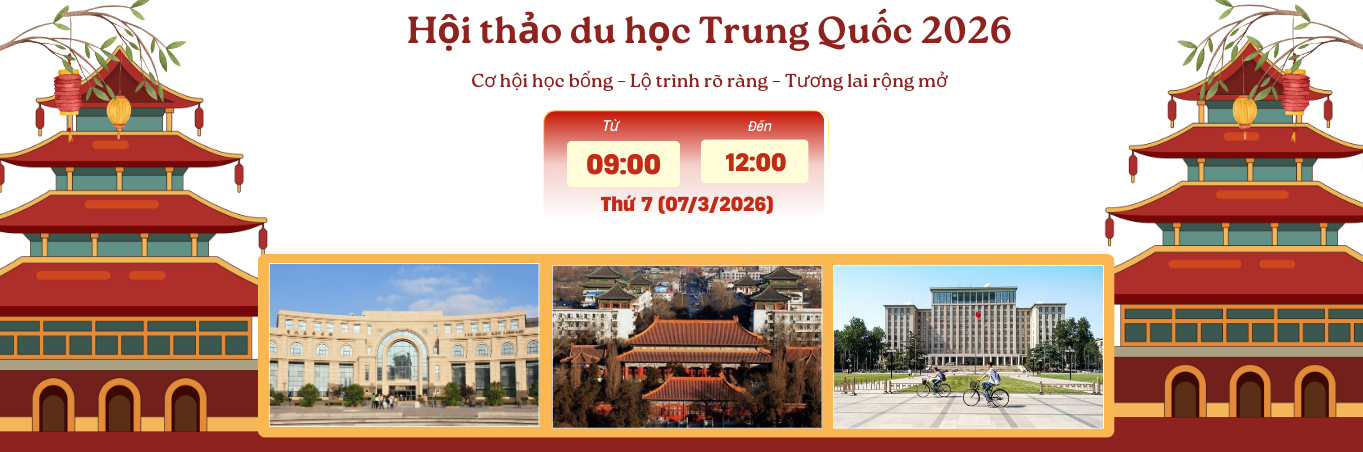 Hội thảo du học Trung Quốc 2026

Cơ hội học bổng - Lộ trình rõ ràng - Tương lai rộng mở

Từ
09:00

Đến
12:00

Thứ 7 (07/3/2026)